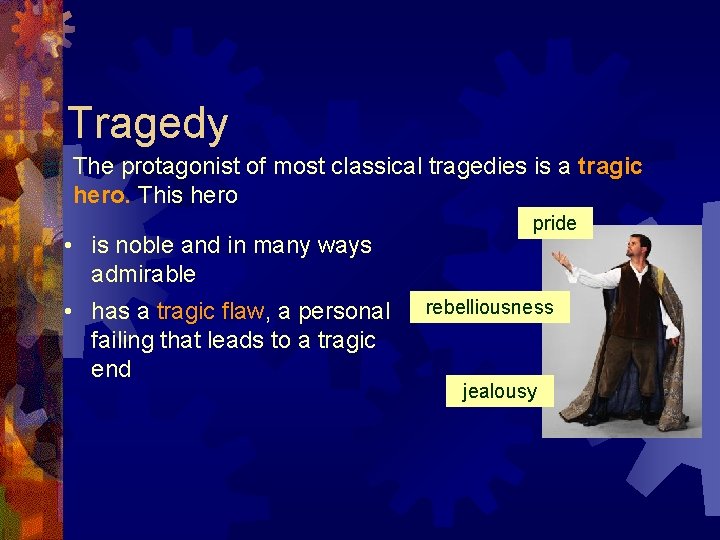 Tragedy

The protagonist of most classical tragedies is a tragic hero. This hero

• is noble and in many ways admirable

• has a tragic flaw, a personal failing that leads to a tragic end

pride

rebelliousness

jealousy